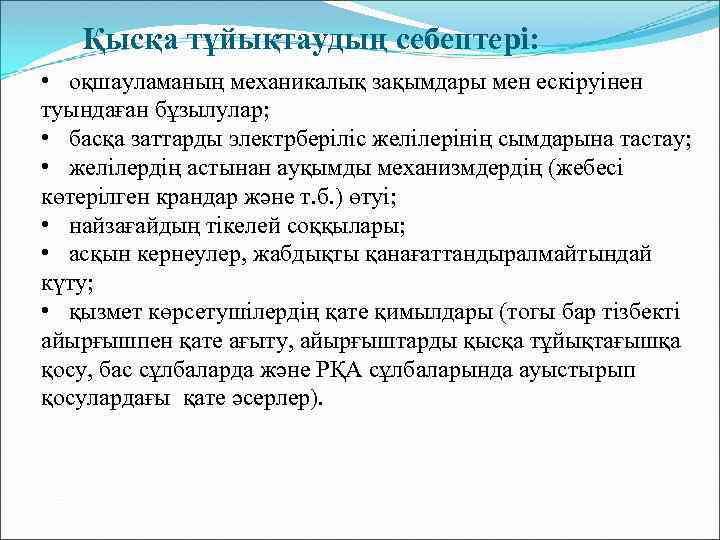 Қысқа тұйықтаудың себептері:

• оқшауламаның механикалық зақымдары мен ескіруінен туындаған бұзылулар;
• басқа заттарды электрберіліс желілерінің сымдарына тастау;
• желілердің астынан ауқымды механизмдердің (жебесі көтерілген крандар және т.б.) өтуі;
• найзағайдың тікелей соққылары;
• асқын кернеулер, жабдықты қанағаттандыралмайтындай күту;
• қызмет көрсетушілердің қате қимылдары (тогы бар тізбекті айырғышпен қате ағыту, айырғыштарды қысқа тұйықтағышқа қосу, бас сұлбаларда және РҚА сұлбаларында ауыстырып қосулардағы қате әсерлер).